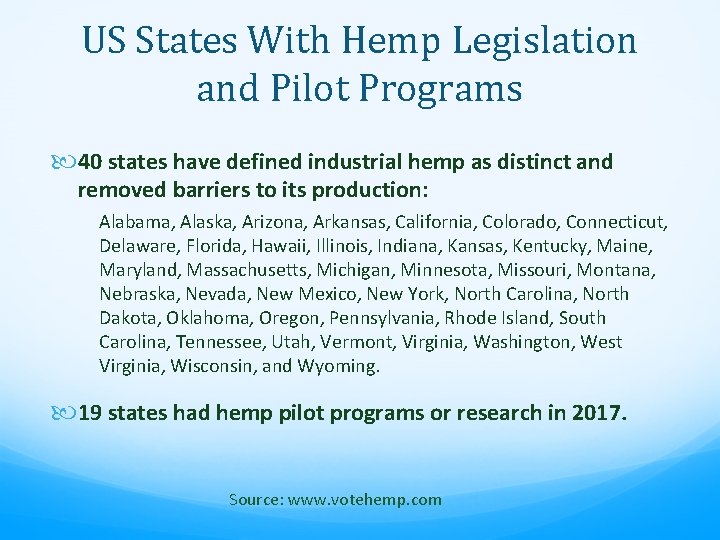 US States With Hemp Legislation and Pilot Programs

40 states have defined industrial hemp as distinct and removed barriers to its production:

Alabama, Alaska, Arizona, Arkansas, California, Colorado, Connecticut, Delaware, Florida, Hawaii, Illinois, Indiana, Kansas, Kentucky, Maine, Maryland, Massachusetts, Michigan, Minnesota, Missouri, Montana, Nebraska, Nevada, New Mexico, New York, North Carolina, North Dakota, Oklahoma, Oregon, Pennsylvania, Rhode Island, South Carolina, Tennessee, Utah, Vermont, Virginia, Washington, West Virginia, Wisconsin, and Wyoming.

19 states had hemp pilot programs or research in 2017.

Source: www.votehemp.com